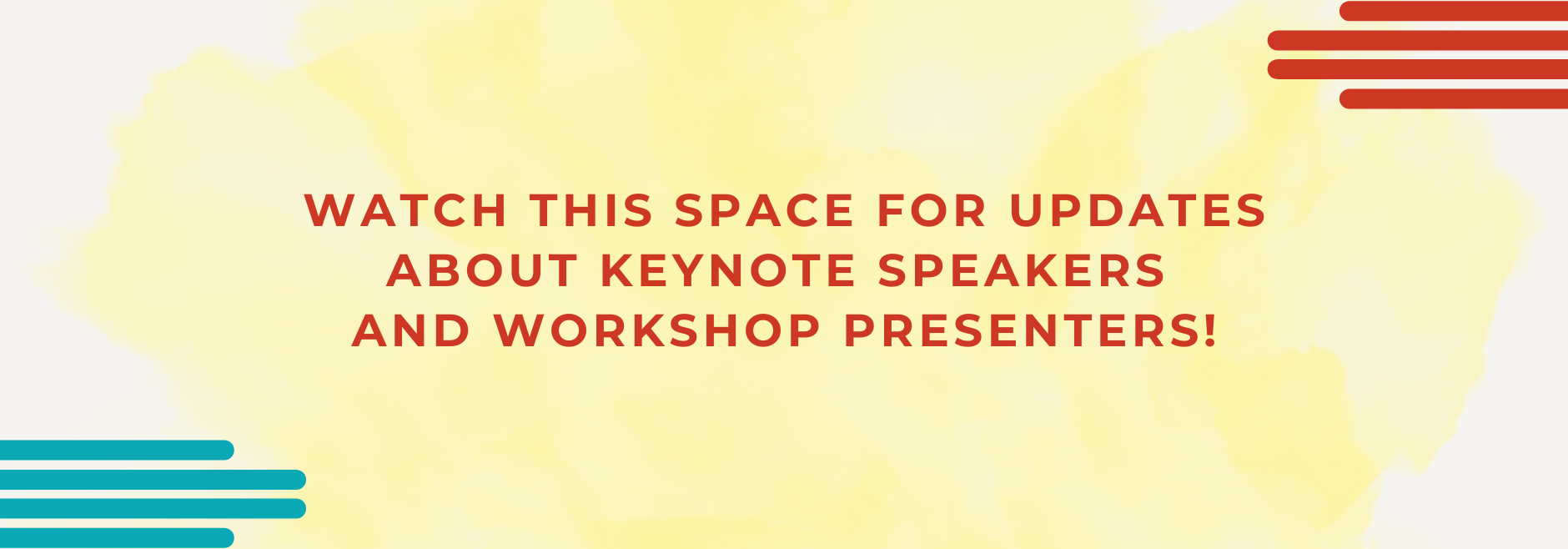 WATCH THIS SPACE FOR UPDATES ABOUT KEYNOTE SPEAKERS AND WORKSHOP PRESENTERS!